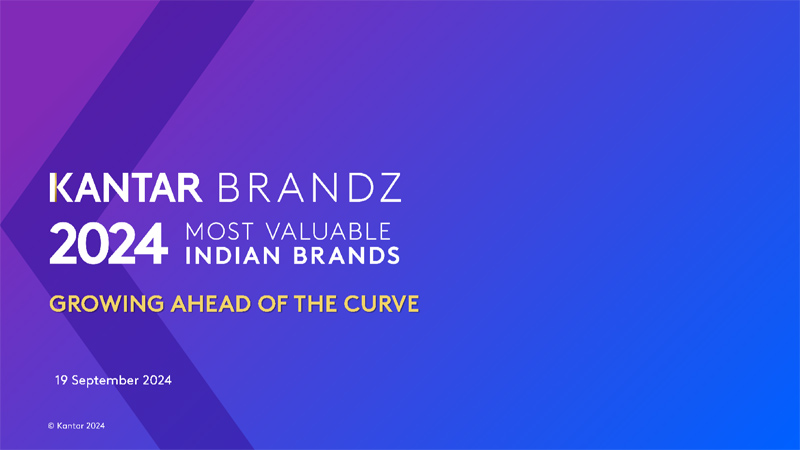 KANTAR BRANDZ

2024 MOST VALUABLE INDIAN BRANDS

GROWING AHEAD OF THE CURVE

19 September 2024

© Kantar 2024